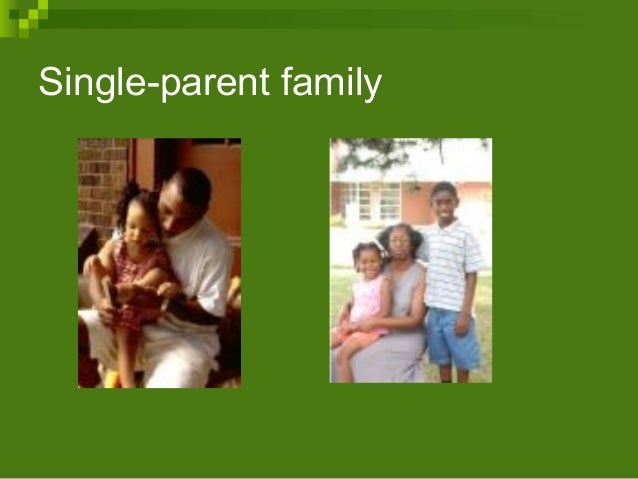 Single-parent family